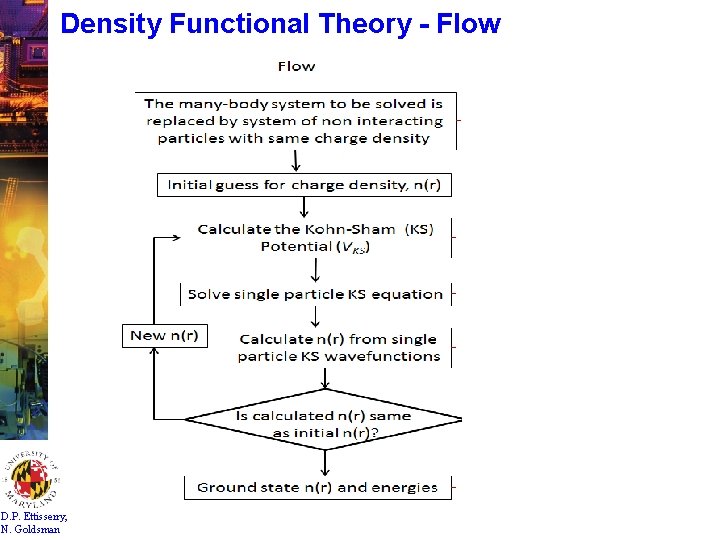 Density Functional Theory - Flow

Flow

The many-body system to be solved is replaced by system of non interacting particles with same charge density

Initial guess for charge density, n(r)

Calculate the Kohn-Sham (KS) Potential ($V_{KS}$)

Solve single particle KS equation

New n(r)

Calculate n(r) from single particle KS wavefunctions

Is calculated n(r) same as initial n(r)?

Ground state n(r) and energies

UNIVERSITY OF MARYLAND

D.P. Ettisserry, N. Goldsman